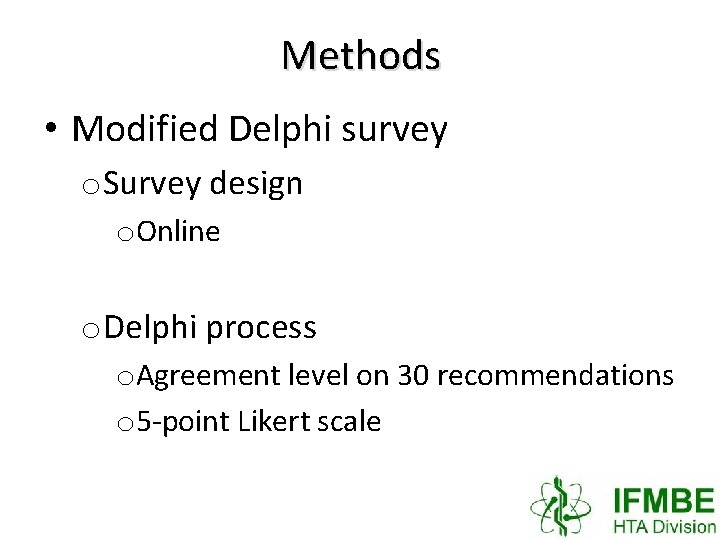 Methods

• Modified Delphi survey
  o Survey design
    o Online

  o Delphi process
    o Agreement level on 30 recommendations
    o 5-point Likert scale

IFMBE
HTA Division